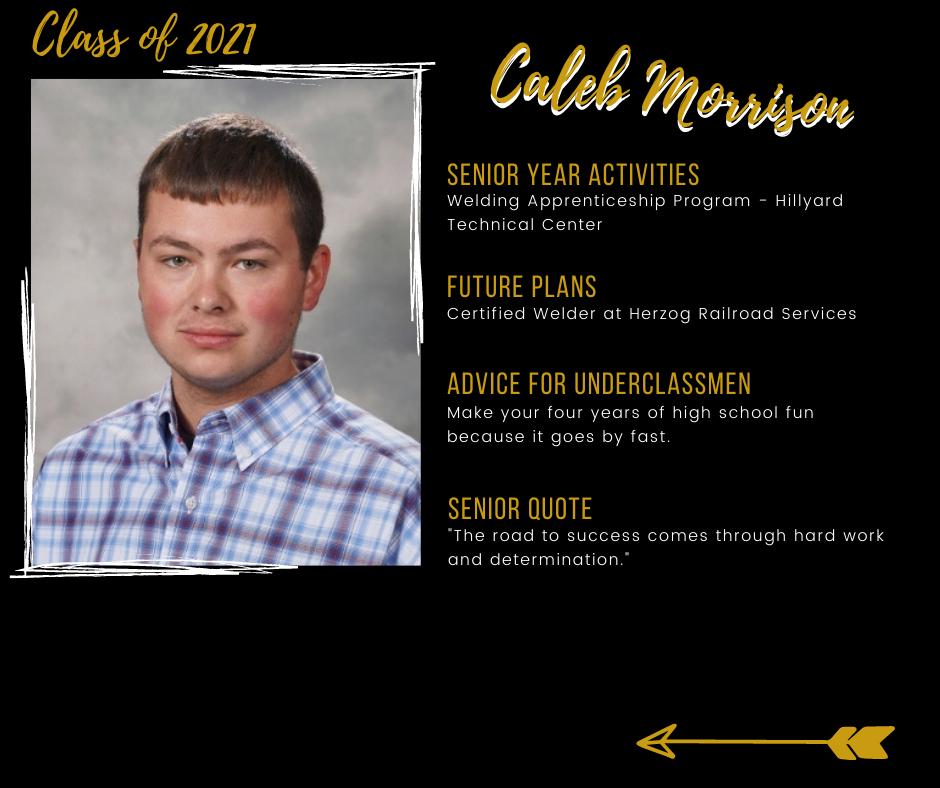 Class of 2021

Caleb Morrison

SENIOR YEAR ACTIVITIES
Welding Apprenticeship Program - Hillyard Technical Center

FUTURE PLANS
Certified Welder at Herzog Railroad Services

ADVICE FOR UNDERCLASSMEN
Make your four years of high school fun because it goes by fast.

SENIOR QUOTE
"The road to success comes through hard work and determination."